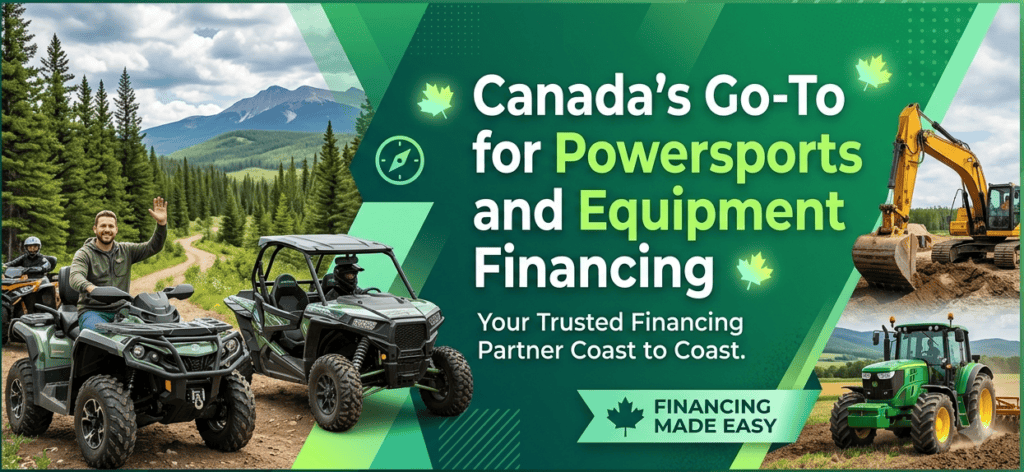 Canada's Go-To for Powersports and Equipment Financing

Your Trusted Financing Partner Coast to Coast.

FINANCING MADE EASY